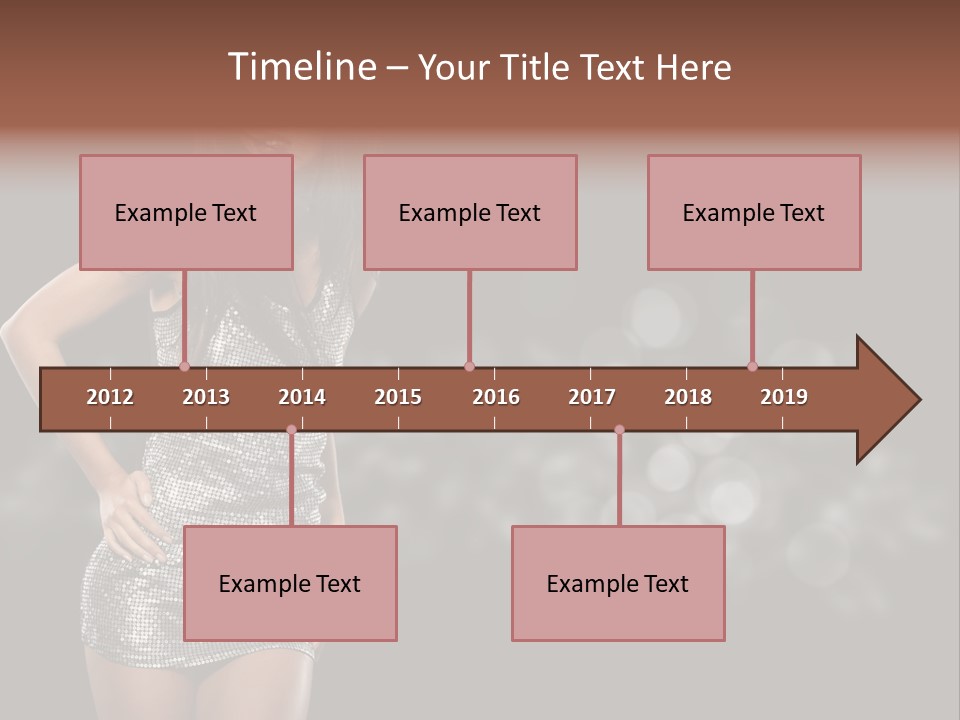 Timeline – Your Title Text Here

Example Text

Example Text

Example Text

2012 2013 2014 2015 2016 2017 2018 2019

Example Text

Example Text